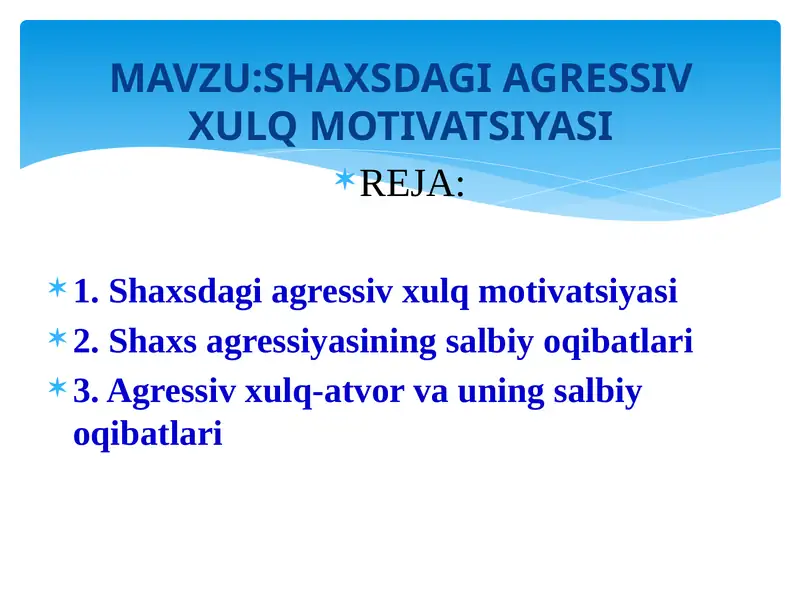 MAVZU:SHAXSDAGI AGRESSIV XULQ MOTIVATSIYASI

REJA:

1. Shaxsdagi agressiv xulq motivatsiyasi

2. Shaxs agressiyasining salbiy oqibatlari

3. Agressiv xulq-atvor va uning salbiy oqibatlari